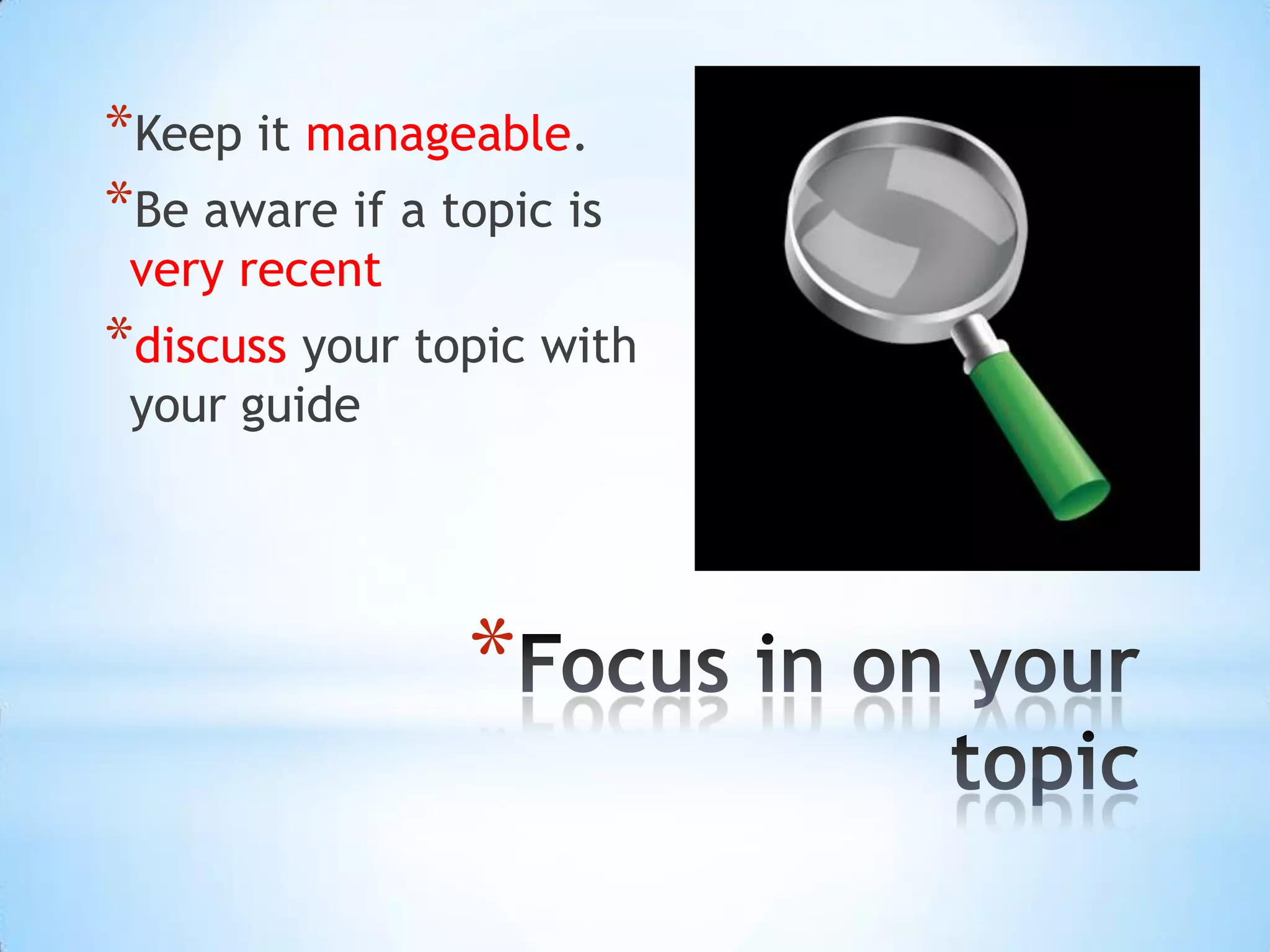 *Keep it manageable.

*Be aware if a topic is very recent

*discuss your topic with your guide

*Focus in on your topic